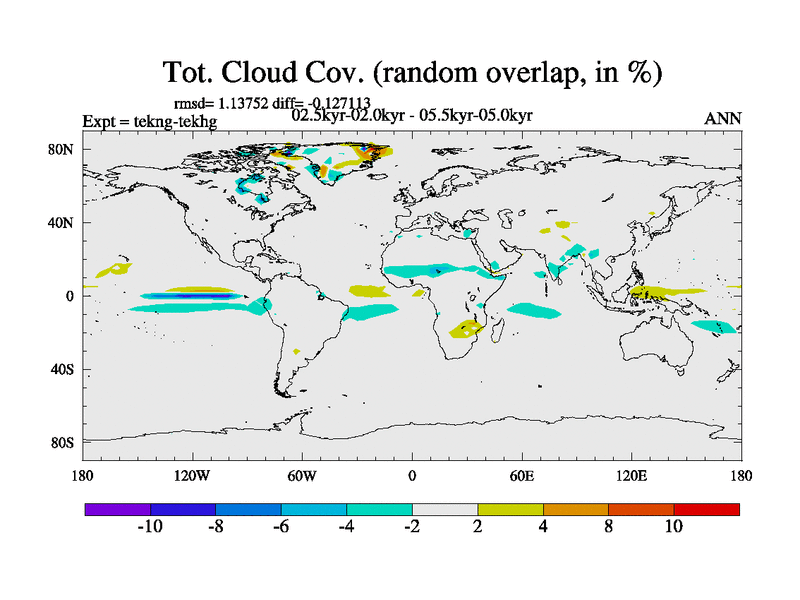 Tot. Cloud Cov. (random overlap, in %)

rmsd= 1.13752 diff= -0.127113
Expt = tekng-tekhg
02.5kyr-02.0kyr - 05.5kyr-05.0kyr
ANN

80N
40N
0
40S
80S

180
120W
60W
0
60E
120E
180

-10
-8
-6
-4
-2
2
4
8
10